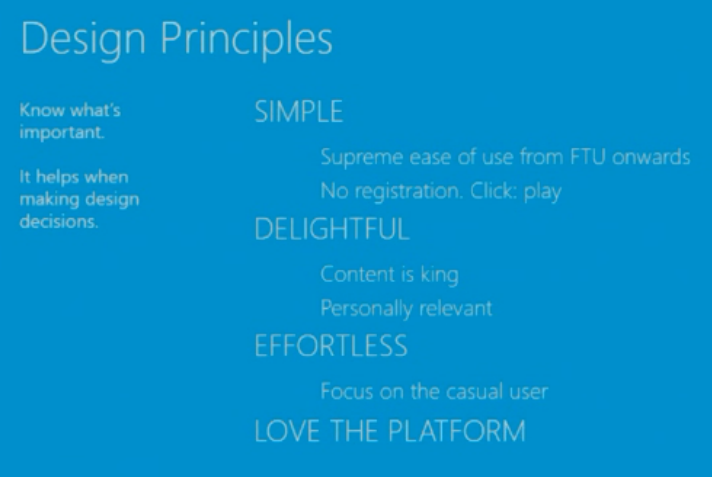 Design Principles

Know what's important.

It helps when making design decisions.

SIMPLE

Supreme ease of use from FTU onwards

No registration. Click: play

DELIGHTFUL

Content is king

Personally relevant

EFFORTLESS

Focus on the casual user

LOVE THE PLATFORM